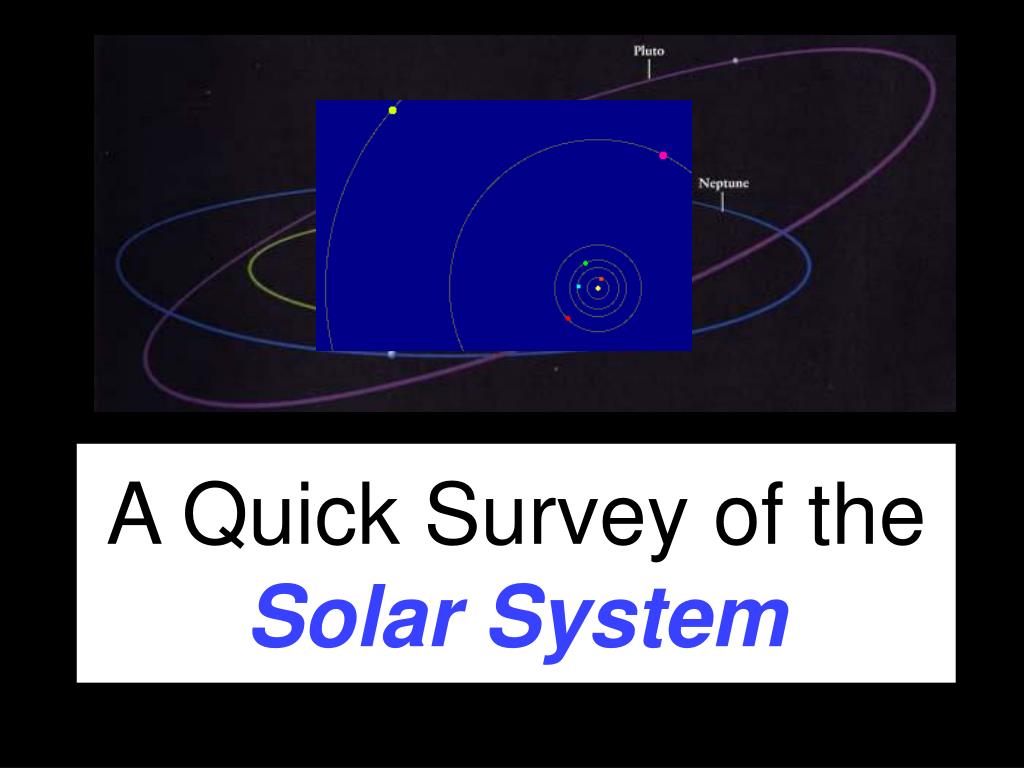 Pluto

Neptune

A Quick Survey of the
Solar System